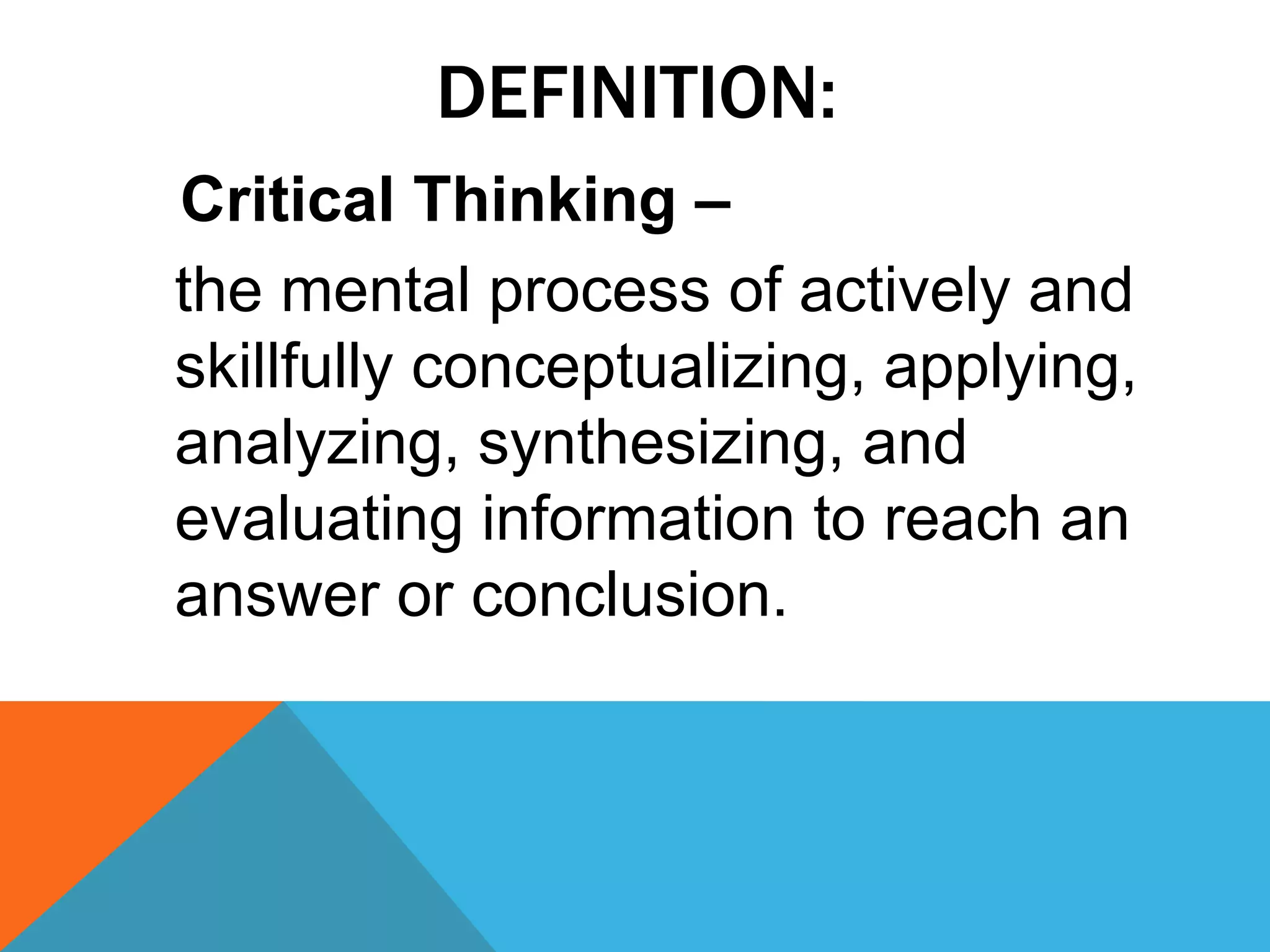 DEFINITION:

Critical Thinking –

the mental process of actively and skillfully conceptualizing, applying, analyzing, synthesizing, and evaluating information to reach an answer or conclusion.